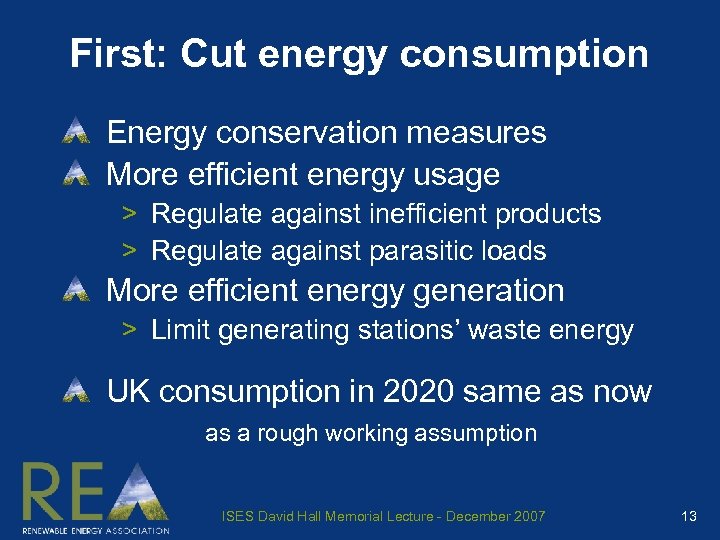 First: Cut energy consumption

Energy conservation measures

More efficient energy usage

> Regulate against inefficient products

> Regulate against parasitic loads

More efficient energy generation

> Limit generating stations' waste energy

UK consumption in 2020 same as now

as a rough working assumption

REA

RENEWABLE ENERGY ASSOCIATION

ISES David Hall Memorial Lecture - December 2007

13